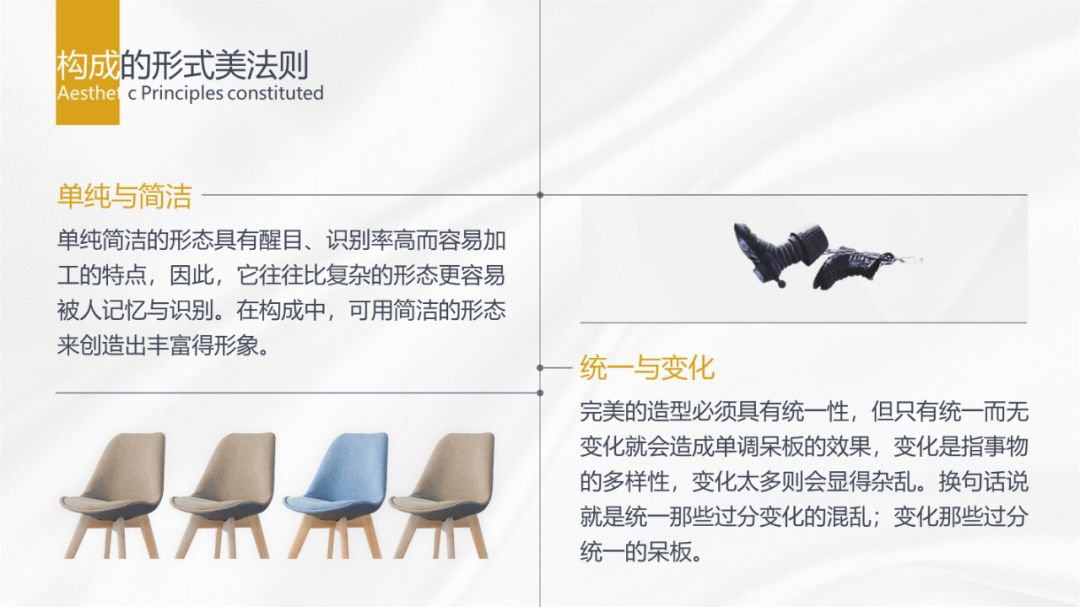 构成的形式美法则
Aesthet c Principles constituted

单纯与简洁

单纯简洁的形态具有醒目、识别率高而容易加工的特点，因此，它往往比复杂的形态更容易被人记忆与识别。在构成中，可用简洁的形态来创造出丰富得形象。

统一与变化

完美的造型必须具有统一性，但只有统一而无变化就会造成单调呆板的效果，变化是指事物的多样性，变化太多则会显得杂乱。换句话说就是统一那些过分变化的混乱；变化那些过分统一的呆板。